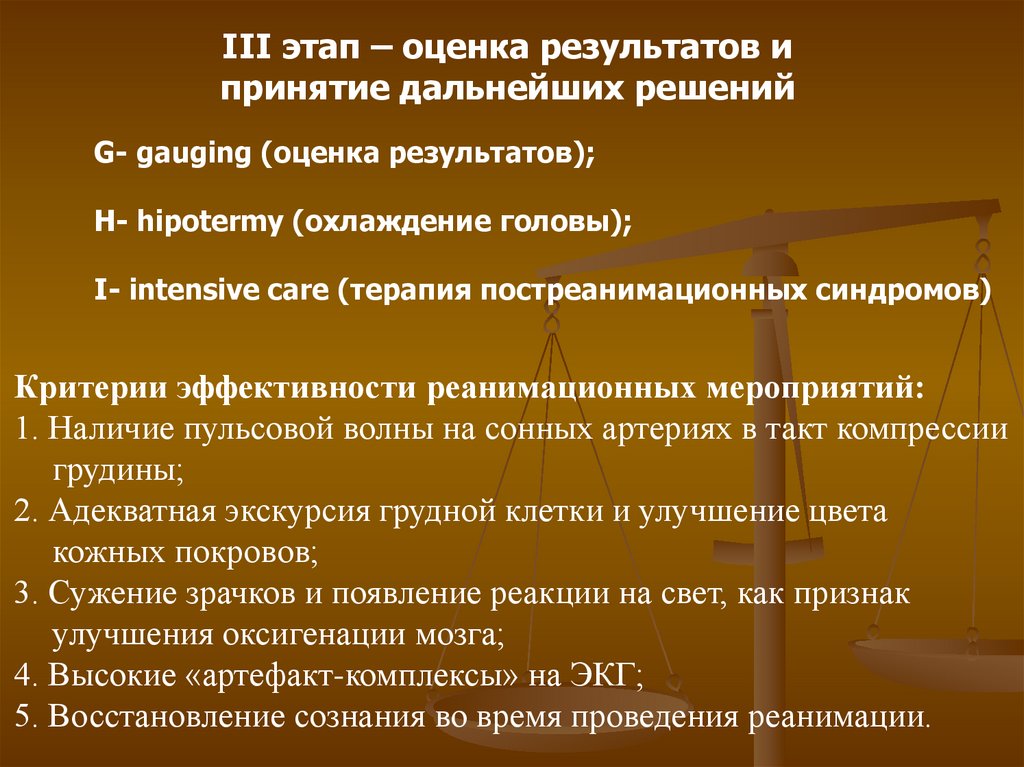 III этап – оценка результатов и принятие дальнейших решений

G- gauging (оценка результатов);

H- hipotermy (охлаждение головы);

I- intensive care (терапия постреанимационных синдромов)

Критерии эффективности реанимационных мероприятий:
1. Наличие пульсовой волны на сонных артериях в такт компрессии грудины;
2. Адекватная экскурсия грудной клетки и улучшение цвета кожных покровов;
3. Сужение зрачков и появление реакции на свет, как признак улучшения оксигенации мозга;
4. Высокие «артефакт-комплексы» на ЭКГ;
5. Восстановление сознания во время проведения реанимации.